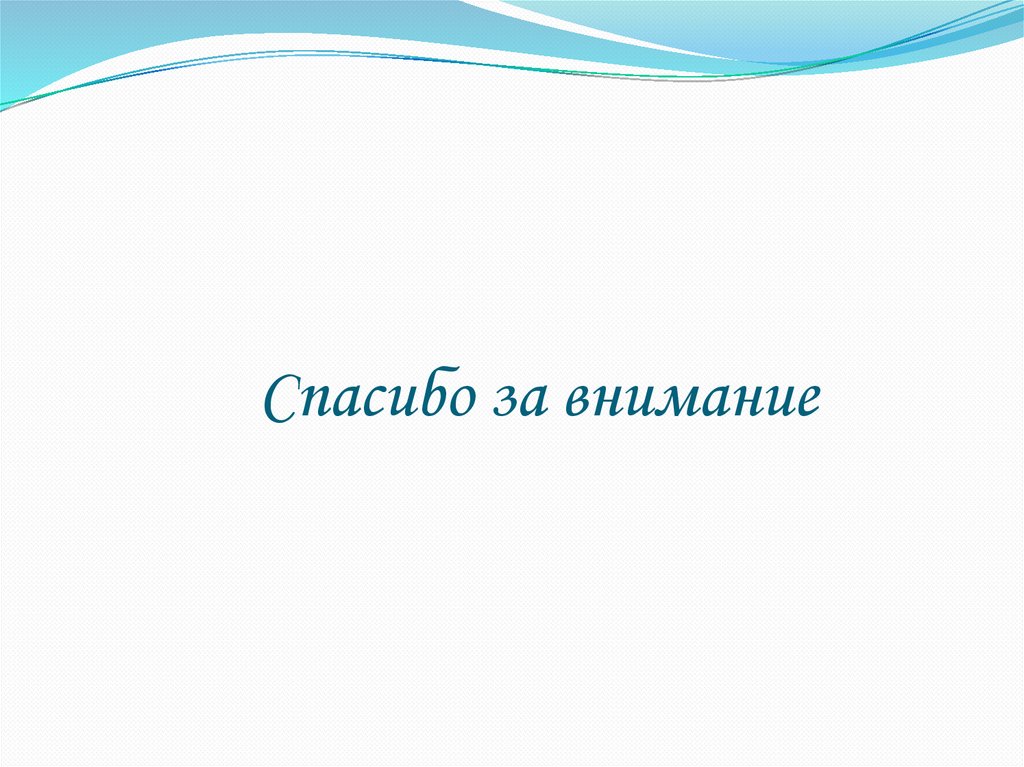 Спасибо за внимание